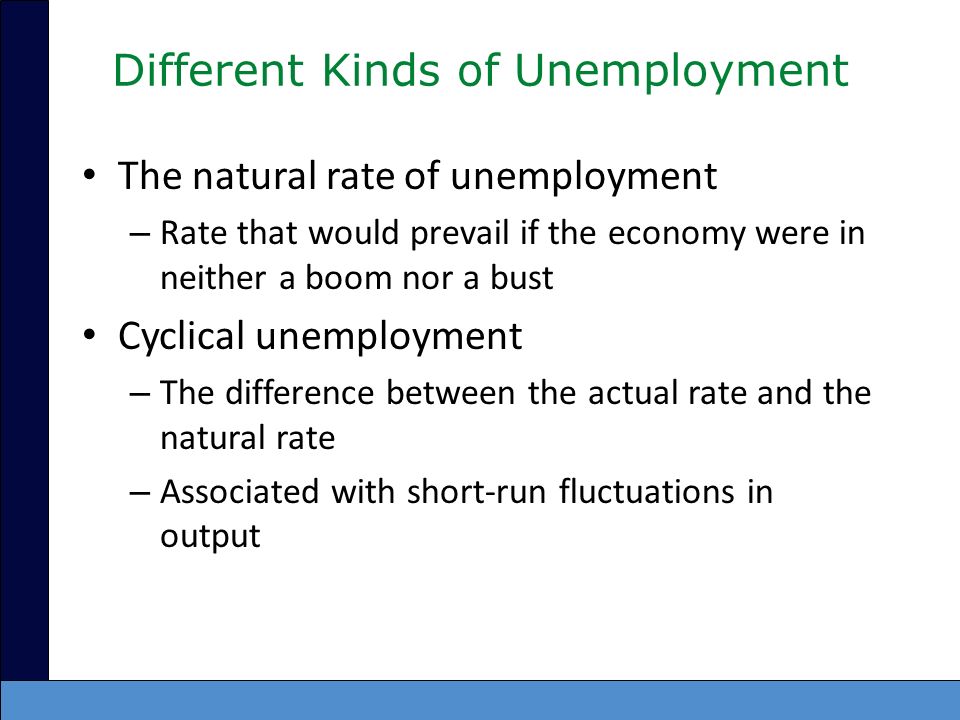 Different Kinds of Unemployment

• The natural rate of unemployment
– Rate that would prevail if the economy were in neither a boom nor a bust

• Cyclical unemployment
– The difference between the actual rate and the natural rate
– Associated with short-run fluctuations in output